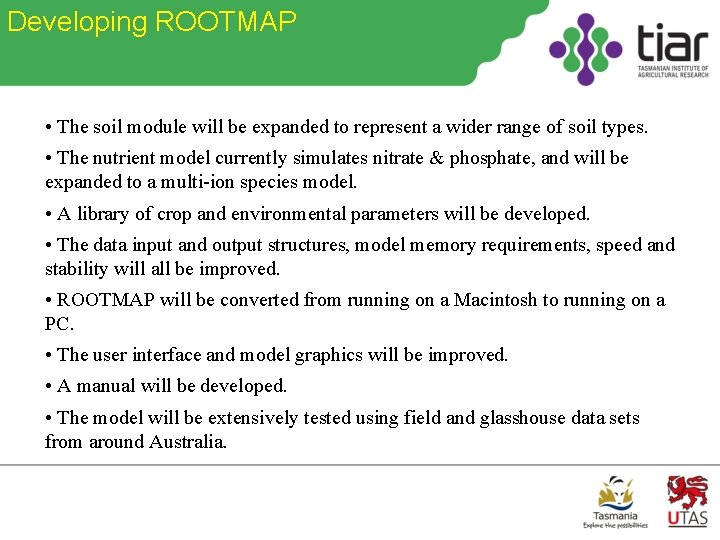 Developing ROOTMAP

tiar
TASMANIAN INSTITUTE OF AGRICULTURAL RESEARCH

• The soil module will be expanded to represent a wider range of soil types.

• The nutrient model currently simulates nitrate & phosphate, and will be expanded to a multi-ion species model.

• A library of crop and environmental parameters will be developed.

• The data input and output structures, model memory requirements, speed and stability will all be improved.

• ROOTMAP will be converted from running on a Macintosh to running on a PC.

• The user interface and model graphics will be improved.

• A manual will be developed.

• The model will be extensively tested using field and glasshouse data sets from around Australia.

Tasmania
Explore the possibilities

UTAS